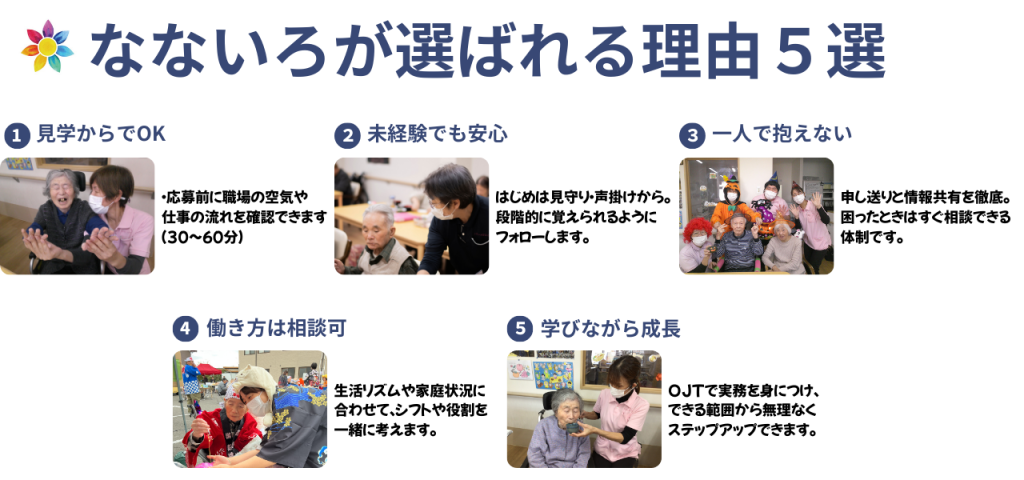 なないろが選ばれる理由５選

1 見学からでOK

・応募前に職場の空気や仕事の流れを確認できます（30〜60分）

2 未経験でも安心

はじめは見守り・声掛けから。段階的に覚えられるようにフォローします。

3 一人で抱えない

申し送りと情報共有を徹底。困ったときはすぐ相談できる体制です。

4 働き方は相談可

生活リズムや家庭状況に合わせて、シフトや役割を一緒に考えます。

5 学びながら成長

OJTで実務を身につけ、できる範囲から無理なくステップアップできます。